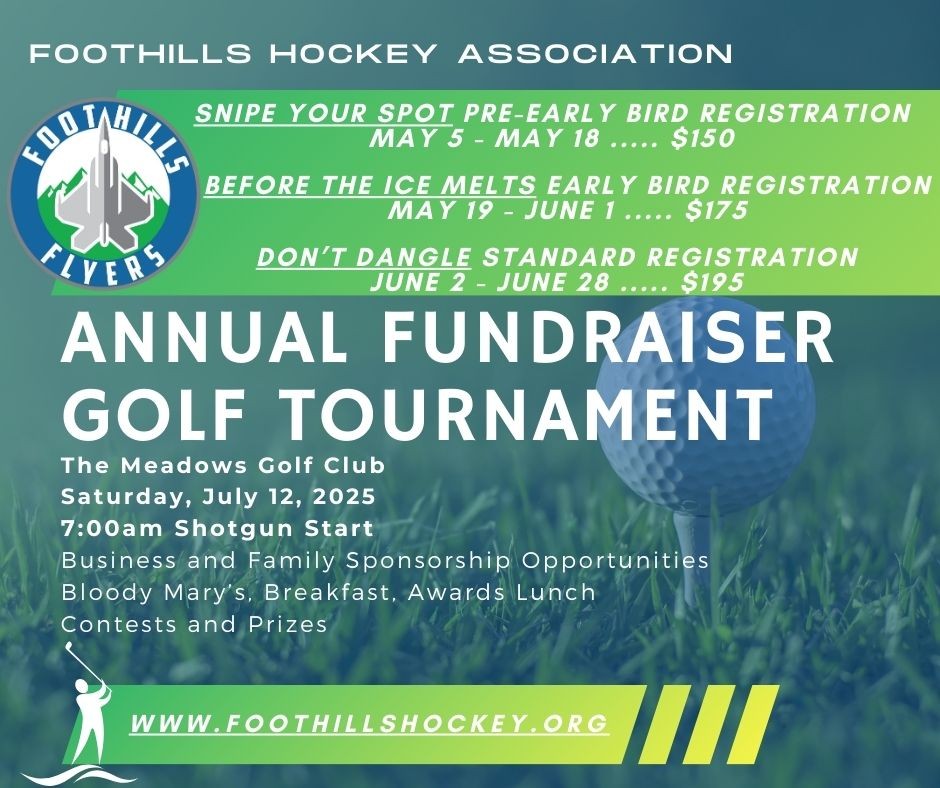 FOOTHILLS HOCKEY ASSOCIATION

FOOTHILLS FLYERS

SNIPE YOUR SPOT PRE-EARLY BIRD REGISTRATION
MAY 5 - MAY 18 ..... $150

BEFORE THE ICE MELTS EARLY BIRD REGISTRATION
MAY 19 - JUNE 1 ..... $175

DON'T DANGLE STANDARD REGISTRATION
JUNE 2 - JUNE 28 ..... $195

ANNUAL FUNDRAISER GOLF TOURNAMENT

The Meadows Golf Club
Saturday, July 12, 2025
7:00am Shotgun Start
Business and Family Sponsorship Opportunities
Bloody Mary's, Breakfast, Awards Lunch
Contests and Prizes

WWW.FOOTHILLSHOCKEY.ORG